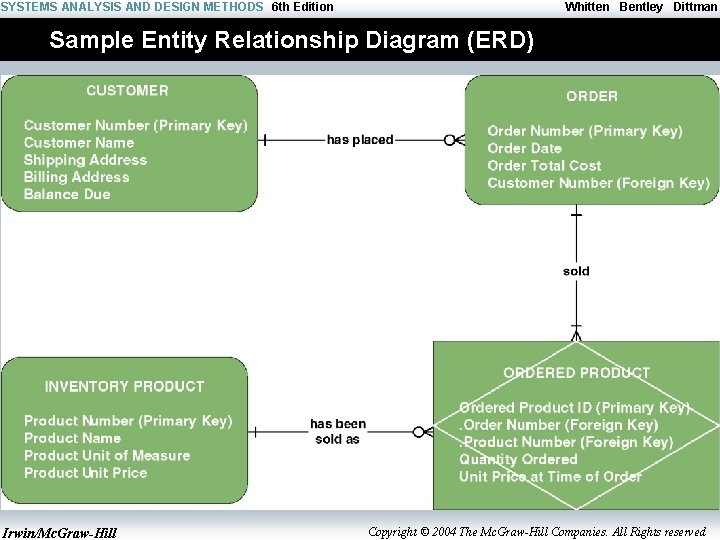 SYSTEMS ANALYSIS AND DESIGN METHODS 6th Edition

Whitten Bentley Dittman

Sample Entity Relationship Diagram (ERD)

CUSTOMER

Customer Number (Primary Key)
Customer Name
Shipping Address
Billing Address
Balance Due

has placed

ORDER

Order Number (Primary Key)
Order Date
Order Total Cost
Customer Number (Foreign Key)

sold

INVENTORY PRODUCT

Product Number (Primary Key)
Product Name
Product Unit of Measure
Product Unit Price

has been sold as

ORDERED PRODUCT

Ordered Product ID (Primary Key)
.Order Number (Foreign Key)
.Product Number (Foreign Key)
Quantity Ordered
Unit Price at Time of Order

Irwin/McGraw-Hill

Copyright © 2004 The McGraw-Hill Companies. All Rights reserved.